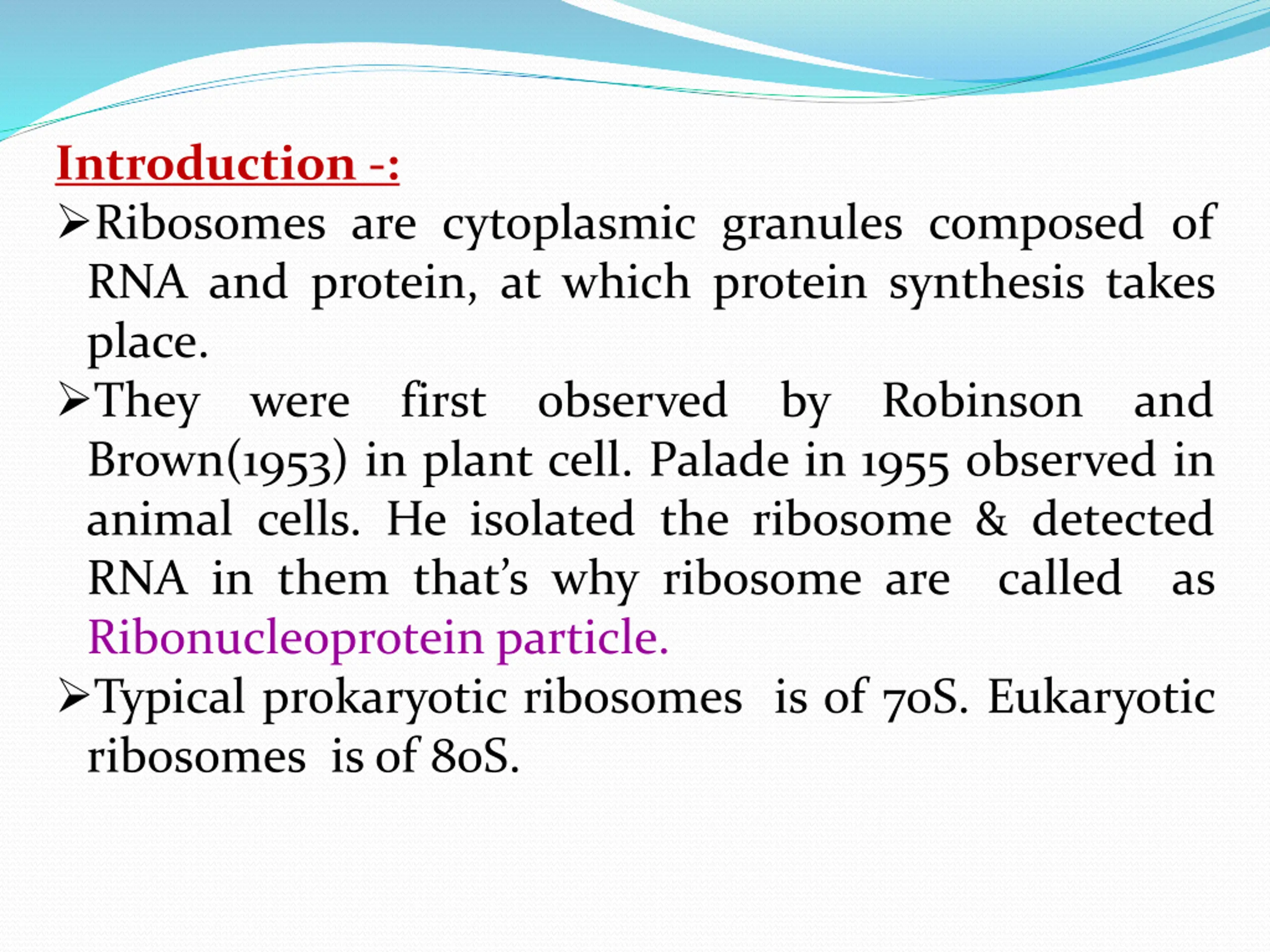 Introduction -:

➢Ribosomes are cytoplasmic granules composed of RNA and protein, at which protein synthesis takes place.

➢They were first observed by Robinson and Brown(1953) in plant cell. Palade in 1955 observed in animal cells. He isolated the ribosome & detected RNA in them that's why ribosome are called as Ribonucleoprotein particle.

➢Typical prokaryotic ribosomes is of 70S. Eukaryotic ribosomes is of 80S.